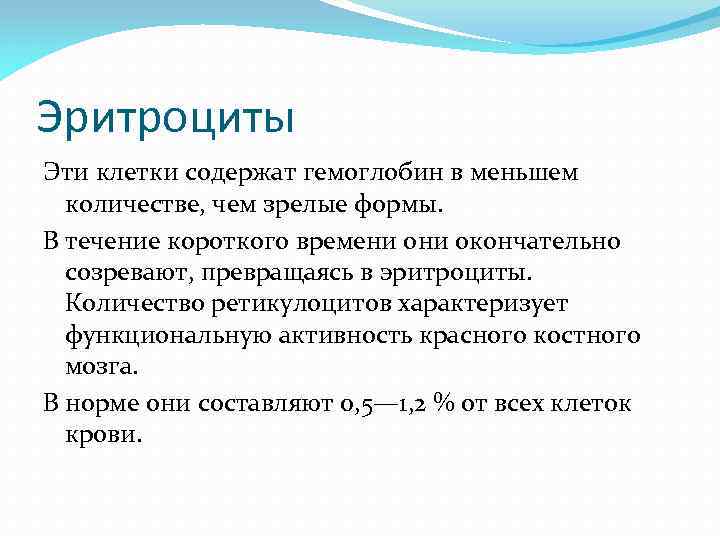 Эритроциты

Эти клетки содержат гемоглобин в меньшем количестве, чем зрелые формы.

В течение короткого времени они окончательно созревают, превращаясь в эритроциты. Количество ретикулоцитов характеризует функциональную активность красного костного мозга.

В норме они составляют 0,5—1,2 % от всех клеток крови.